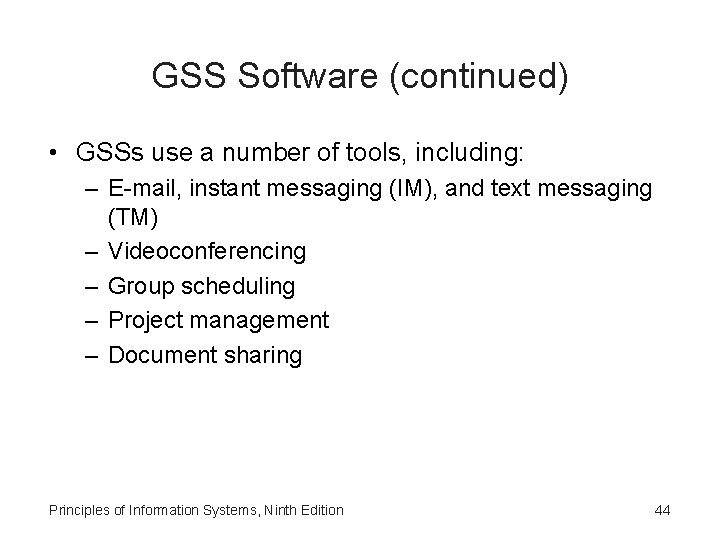 GSS Software (continued)

• GSSs use a number of tools, including:
  – E-mail, instant messaging (IM), and text messaging (TM)
  – Videoconferencing
  – Group scheduling
  – Project management
  – Document sharing

Principles of Information Systems, Ninth Edition

44